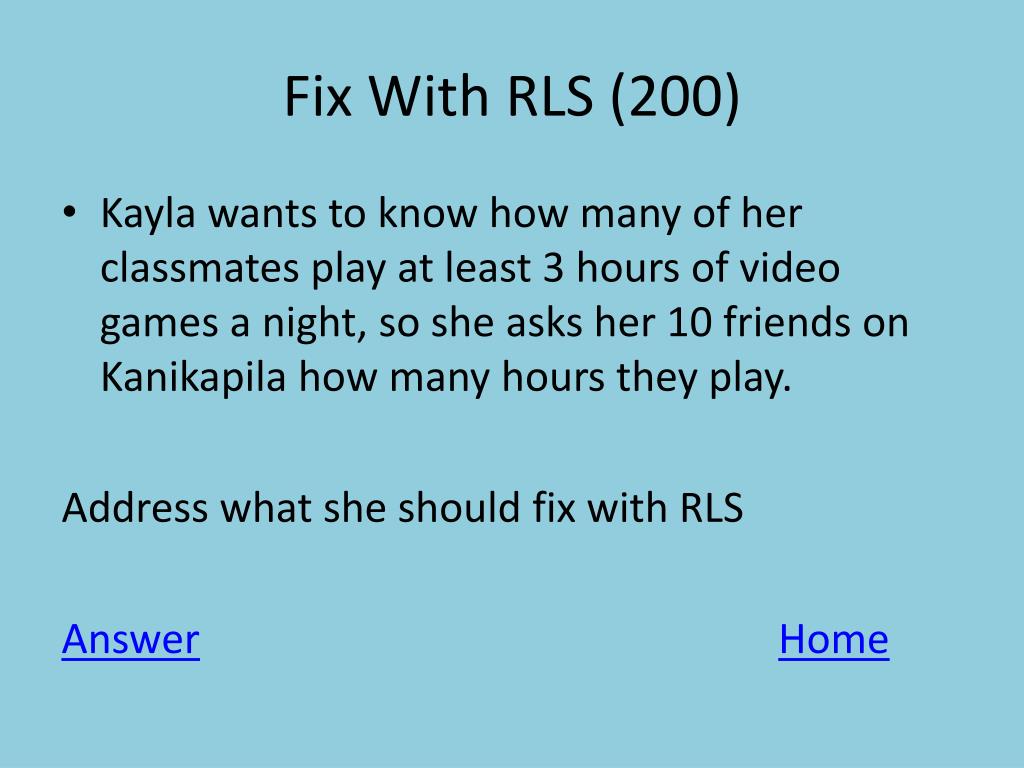 Fix With RLS (200)

• Kayla wants to know how many of her classmates play at least 3 hours of video games a night, so she asks her 10 friends on Kanikapila how many hours they play.

Address what she should fix with RLS

Answer

Home